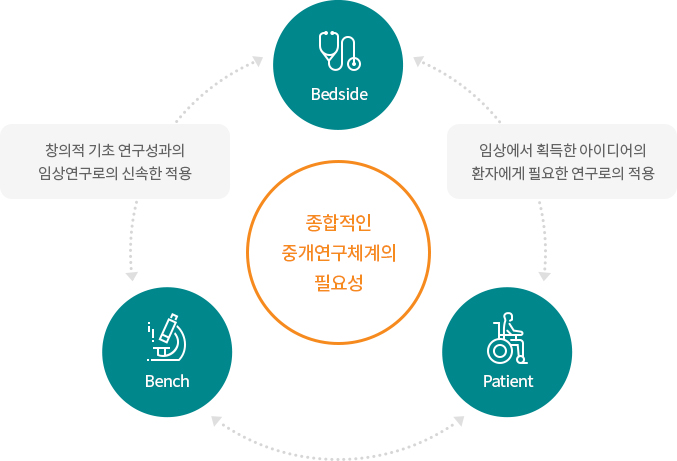 Bedside

창의적 기초 연구성과의 임상연구로의 신속한 적용

임상에서 획득한 아이디어의 환자에게 필요한 연구로의 적용

종합적인 중개연구체계의 필요성

Bench

Patient